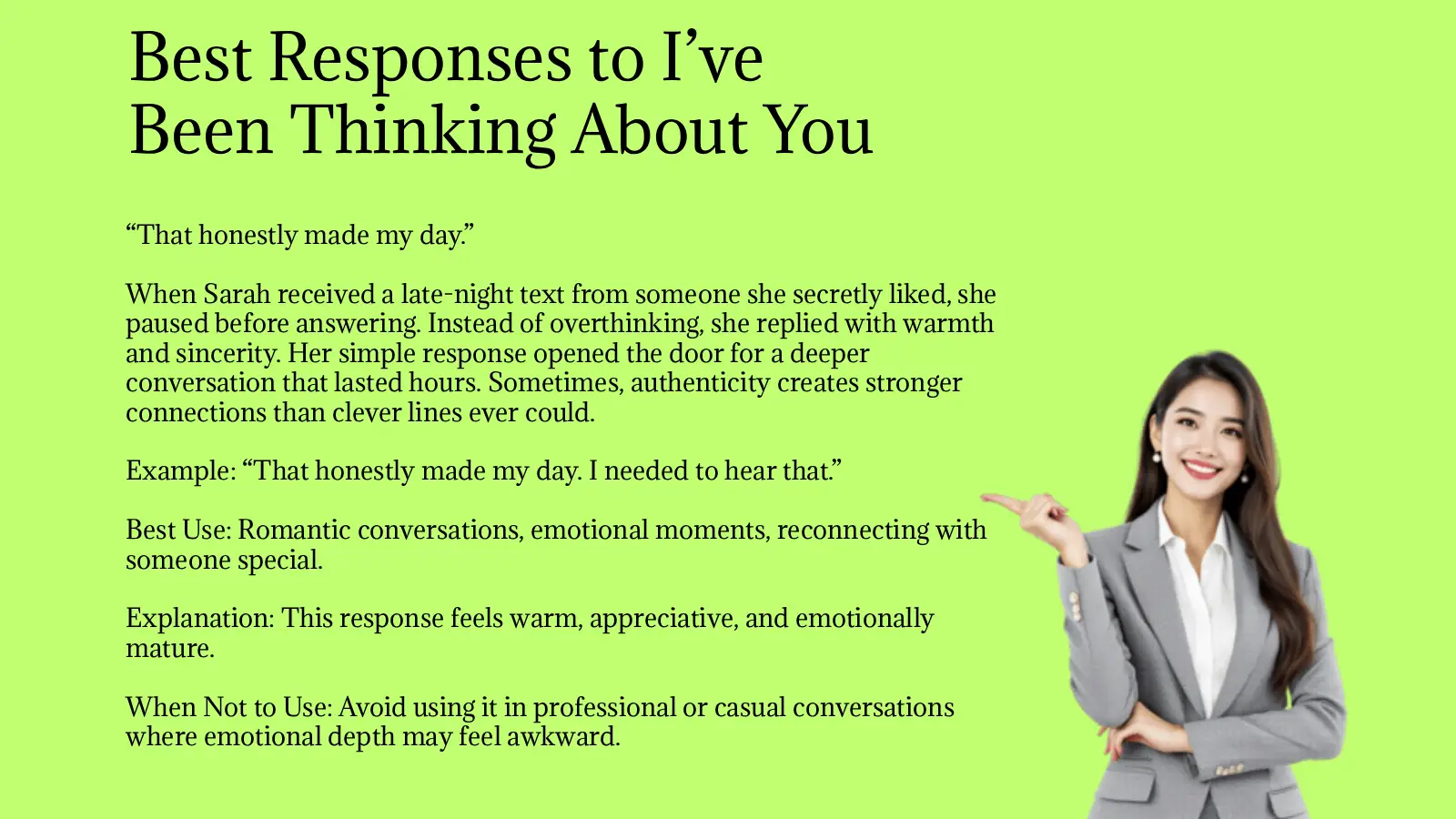 Best Responses to I’ve Been Thinking About You

“That honestly made my day.”

When Sarah received a late-night text from someone she secretly liked, she paused before answering. Instead of overthinking, she replied with warmth and sincerity. Her simple response opened the door for a deeper conversation that lasted hours. Sometimes, authenticity creates stronger connections than clever lines ever could.

Example: “That honestly made my day. I needed to hear that.”

Best Use: Romantic conversations, emotional moments, reconnecting with someone special.

Explanation: This response feels warm, appreciative, and emotionally mature.

When Not to Use: Avoid using it in professional or casual conversations where emotional depth may feel awkward.